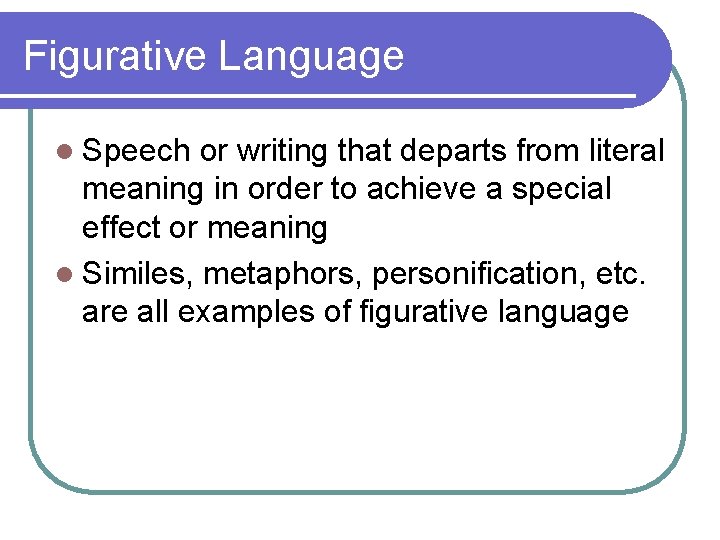 Figurative Language

- Speech or writing that departs from literal meaning in order to achieve a special effect or meaning
- Similes, metaphors, personification, etc. are all examples of figurative language